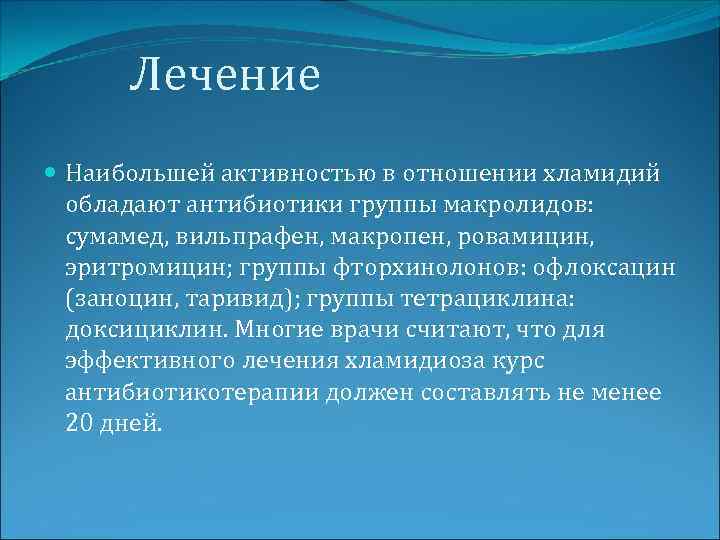 Лечение

Наибольшей активностью в отношении хламидий обладают антибиотики группы макролидов: сумамед, вильпрафен, макропен, ровамицин, эритромицин; группы фторхинолонов: офлоксацин (заноцин, таривид); группы тетрациклина: доксициклин. Многие врачи считают, что для эффективного лечения хламидиоза курс антибиотикотерапии должен составлять не менее 20 дней.